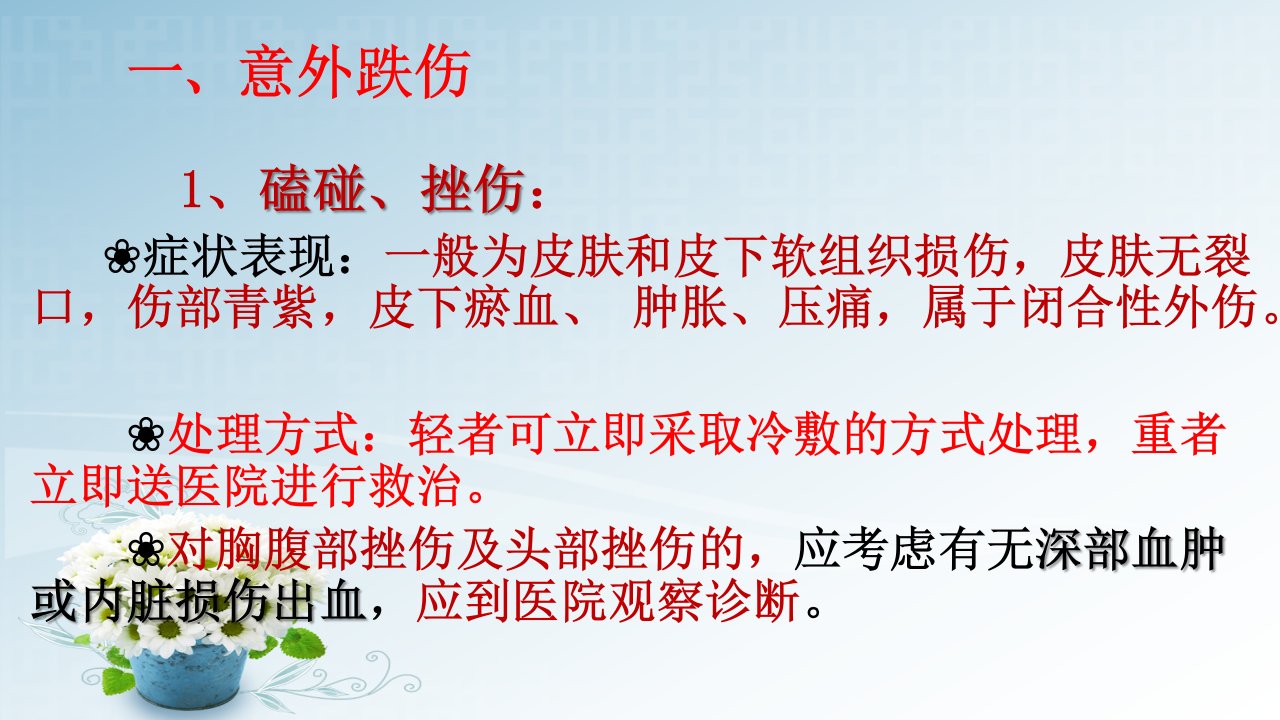 一、意外跌伤

1、磕碰、挫伤：

❀症状表现：一般为皮肤和皮下软组织损伤，皮肤无裂口，伤部青紫，皮下瘀血、 肿胀、压痛，属于闭合性外伤。

❀处理方式：轻者可立即采取冷敷的方式处理，重者立即送医院进行救治。

❀对胸腹部挫伤及头部挫伤的，应考虑有无深部血肿或内脏损伤出血，应到医院观察诊断。